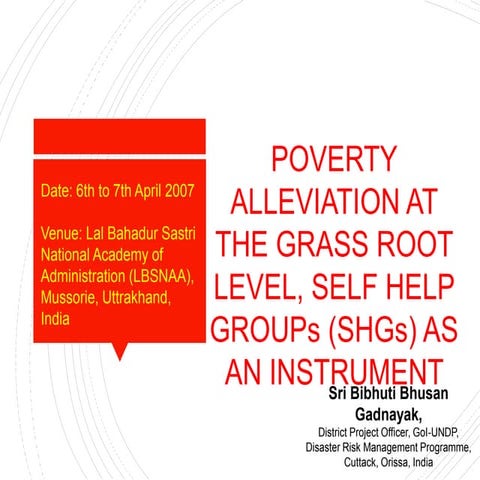 Date: 6th to 7th April 2007

Venue: Lal Bahadur Sastri National Academy of Administration (LBSNAA), Mussorie, Uttrakhand, India

POVERTY ALLEVIATION AT THE GRASS ROOT LEVEL, SELF HELP GROUPs (SHGs) AS AN INSTRUMENT

Sri Bibhuti Bhusan Gadnayak,
District Project Officer, GoI-UNDP, Disaster Risk Management Programme, Cuttack, Orissa, India